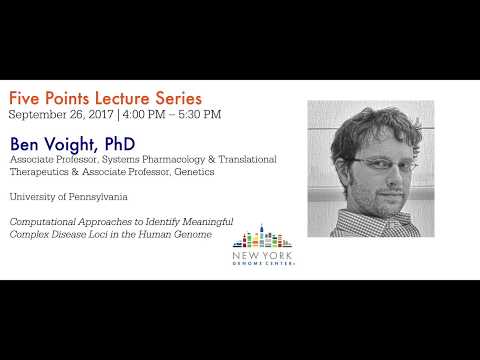 Five Points Lecture Series
September 26, 2017 | 4:00 PM – 5:30 PM

Ben Voight, PhD
Associate Professor, Systems Pharmacology & Translational Therapeutics & Associate Professor, Genetics

University of Pennsylvania

Computational Approaches to Identify Meaningful Complex Disease Loci in the Human Genome

NEW YORK
GENOME CENTER